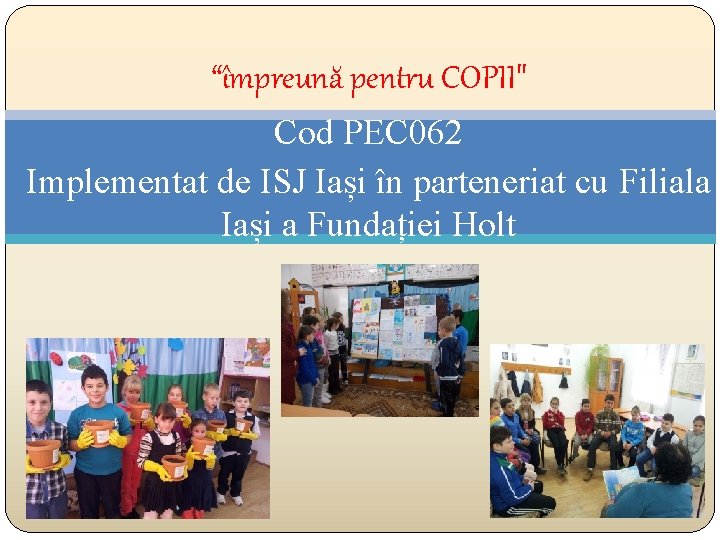 “împreună pentru COPII"

Cod PEC062
Implementat de ISJ Iași în parteneriat cu Filiala Iași a Fundației Holt